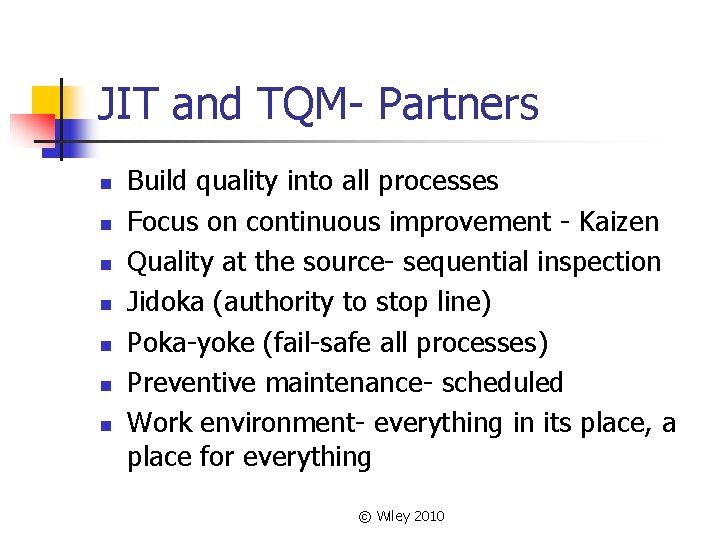 JIT and TQM- Partners

• Build quality into all processes
• Focus on continuous improvement - Kaizen
• Quality at the source- sequential inspection
• Jidoka (authority to stop line)
• Poka-yoke (fail-safe all processes)
• Preventive maintenance- scheduled
• Work environment- everything in its place, a place for everything

© Wiley 2010